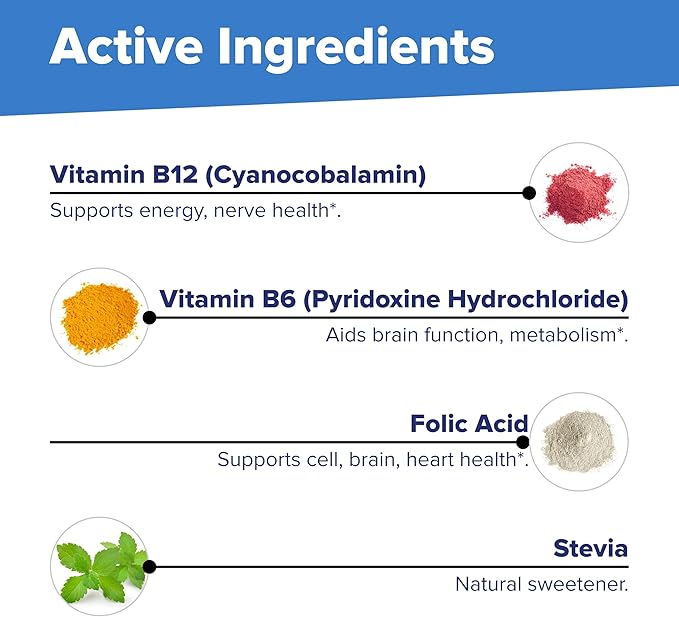 Active Ingredients

Vitamin B12 (Cyanocobalamin)

Supports energy, nerve health*.

Vitamin B6 (Pyridoxine Hydrochloride)

Aids brain function, metabolism*.

Folic Acid

Supports cell, brain, heart health*.

Stevia

Natural sweetener.